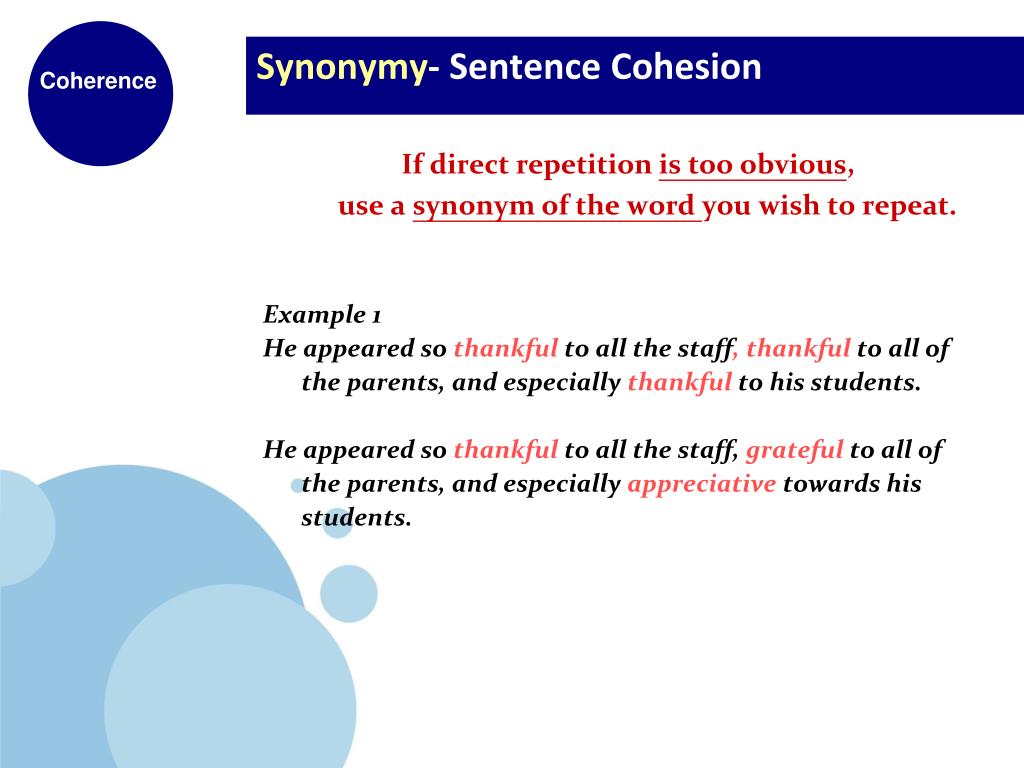 Coherence

Synonymy- Sentence Cohesion

If direct repetition is too obvious, use a synonym of the word you wish to repeat.

Example 1
He appeared so thankful to all the staff, thankful to all of the parents, and especially thankful to his students.

He appeared so thankful to all the staff, grateful to all of the parents, and especially appreciative towards his students.